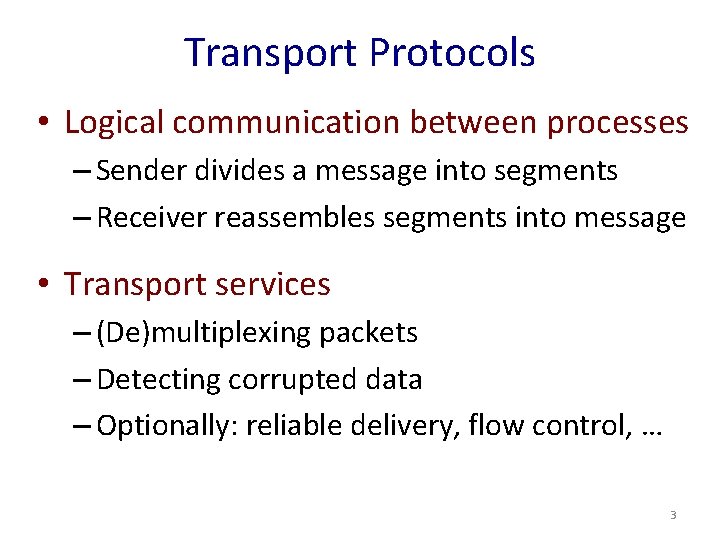 Transport Protocols

• Logical communication between processes
– Sender divides a message into segments
– Receiver reassembles segments into message

• Transport services
– (De)multiplexing packets
– Detecting corrupted data
– Optionally: reliable delivery, flow control, …

3